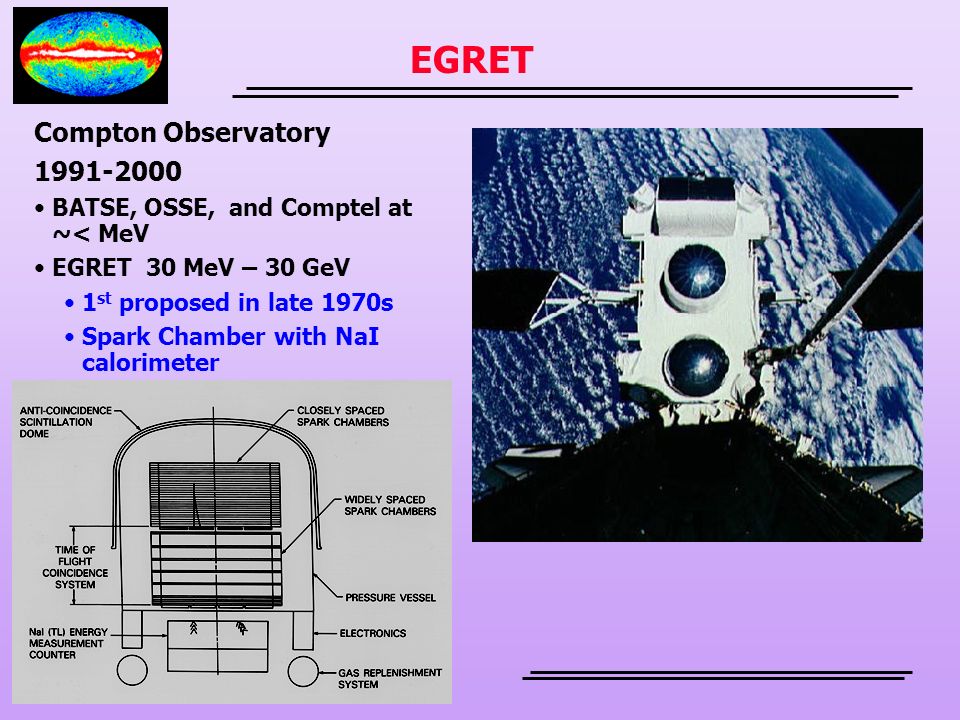 EGRET

Compton Observatory

1991-2000

• BATSE, OSSE, and Comptel at ~< MeV
• EGRET 30 MeV – 30 GeV
  • 1$^{st}$ proposed in late 1970s
  • Spark Chamber with NaI calorimeter

ANTI-COINCIDENCE SCINTILLATION DOME

CLOSELY SPACED SPARK CHAMBERS

WIDELY SPACED SPARK CHAMBERS

TIME OF FLIGHT COINCIDENCE SYSTEM

PRESSURE VESSEL

NaI (TL) ENERGY MEASUREMENT COUNTER

ELECTRONICS

GAS REPLENISHMENT SYSTEM